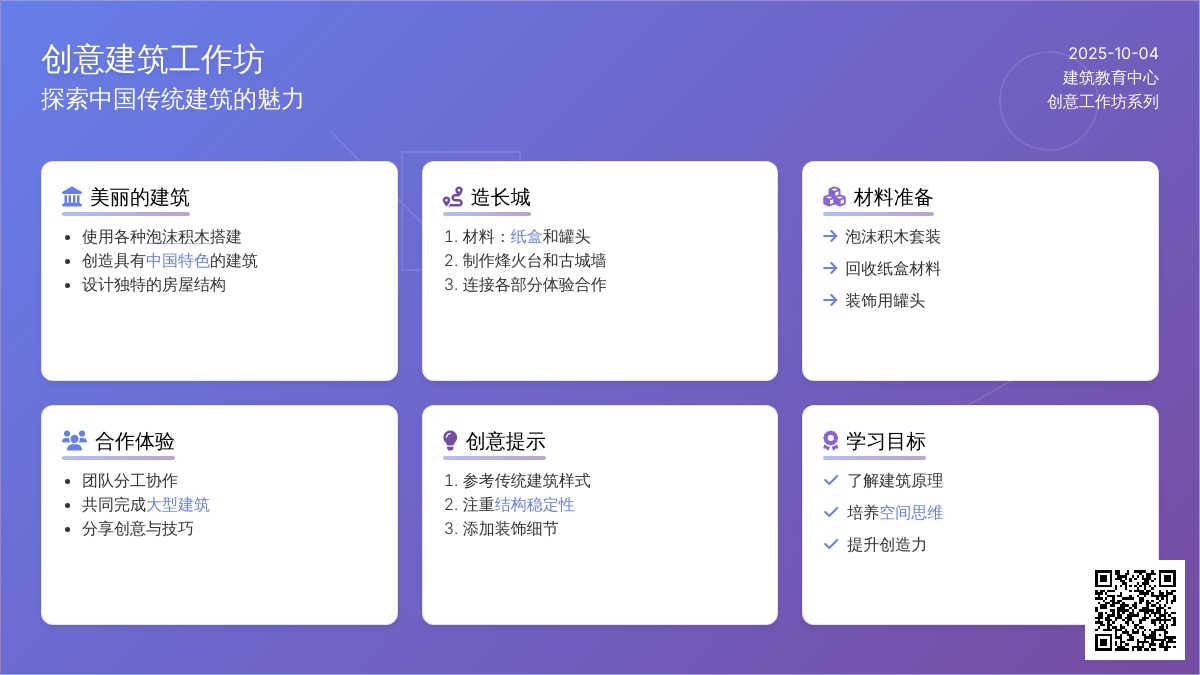 创意建筑工作坊
探索中国传统建筑的魅力

2025-10-04
建筑教育中心
创意工作坊系列

美丽的建筑
- 使用各种泡沫积木搭建
- 创造具有中国特色的建筑
- 设计独特的房屋结构

造长城
1. 材料：纸盒和罐头
2. 制作烽火台和古城墙
3. 连接各部分体验合作

材料准备
→ 泡沫积木套装
→ 回收纸盒材料
→ 装饰用罐头

合作体验
- 团队分工协作
- 共同完成大型建筑
- 分享创意与技巧

创意提示
1. 参考传统建筑样式
2. 注重结构稳定性
3. 添加装饰细节

学习目标
✓ 了解建筑原理
✓ 培养空间思维
✓ 提升创造力